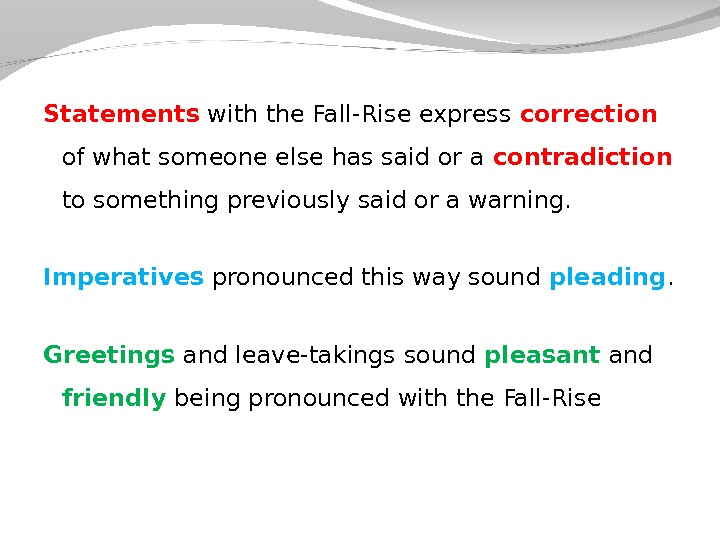 Statements with the Fall-Rise express correction of what someone else has said or a contradiction to something previously said or a warning.

Imperatives pronounced this way sound pleading.

Greetings and leave-takings sound pleasant and friendly being pronounced with the Fall-Rise